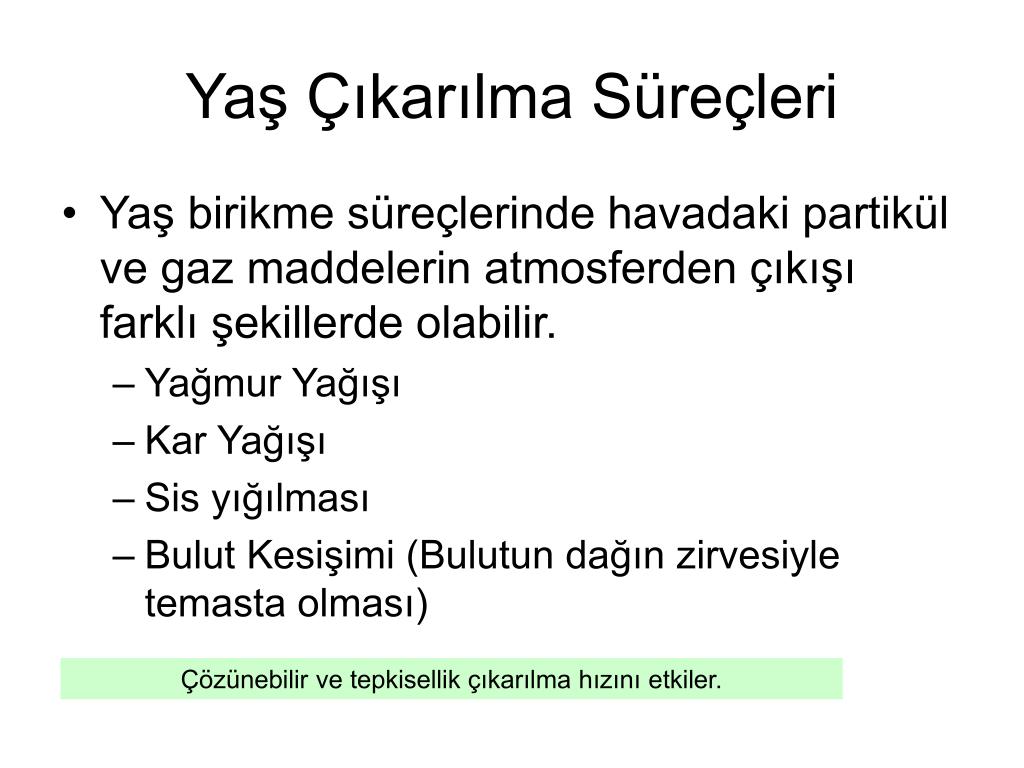 Yaş Çıkarılma Süreçleri

• Yaş birikme süreçlerinde havadaki partikül ve gaz maddelerin atmosferden çıkışı farklı şekillerde olabilir.
– Yağmur Yağışı
– Kar Yağışı
– Sis yığılması
– Bulut Kesişimi (Bulutun dağın zirvesiyle temasta olması)

Çözünebilir ve tepkisellik çıkarılma hızını etkiler.